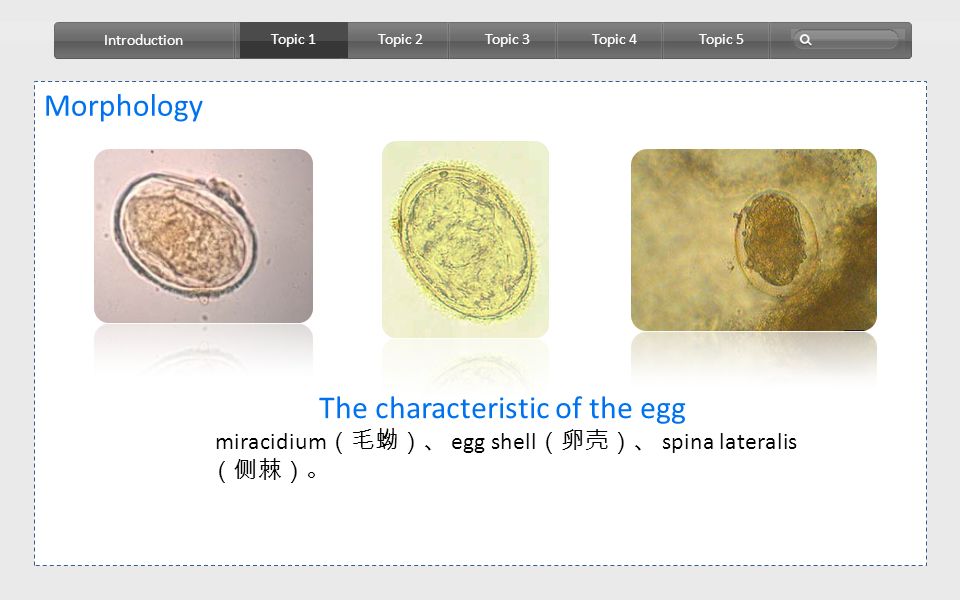 Introduction Topic 1 Topic 2 Topic 3 Topic 4 Topic 5

Morphology

The characteristic of the egg

miracidium（毛蚴）、 egg shell（卵壳）、 spina lateralis（侧棘）。